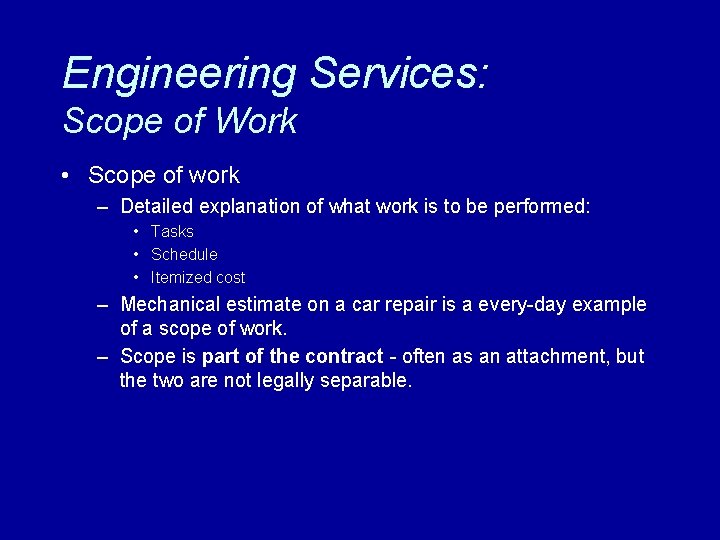 Engineering Services:
Scope of Work

• Scope of work
– Detailed explanation of what work is to be performed:
• Tasks
• Schedule
• Itemized cost
– Mechanical estimate on a car repair is a every-day example of a scope of work.
– Scope is part of the contract - often as an attachment, but the two are not legally separable.